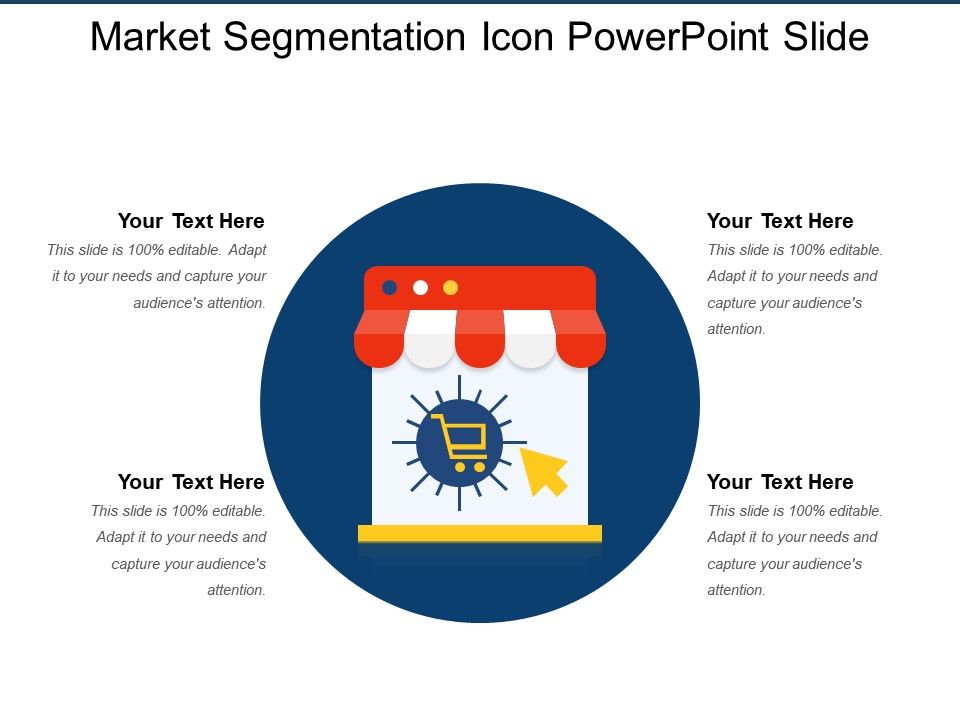 Market Segmentation Icon PowerPoint Slide

Your Text Here
This slide is 100% editable. Adapt it to your needs and capture your audience's attention.

Your Text Here
This slide is 100% editable. Adapt it to your needs and capture your audience's attention.

Your Text Here
This slide is 100% editable. Adapt it to your needs and capture your audience's attention.

Your Text Here
This slide is 100% editable. Adapt it to your needs and capture your audience's attention.